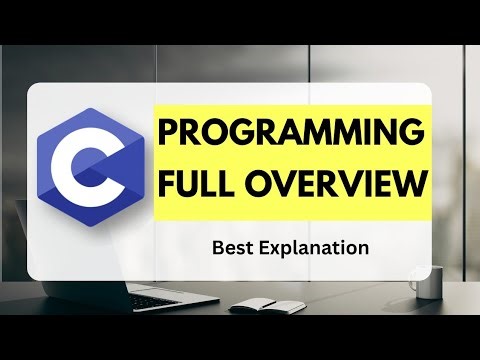 C

PROGRAMMING FULL OVERVIEW

Best Explanation